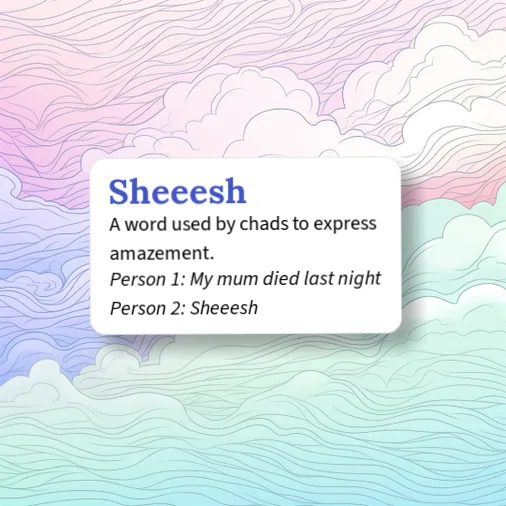 Sheeesh

A word used by chads to express amazement.

Person 1: My mum died last night
Person 2: Sheeesh